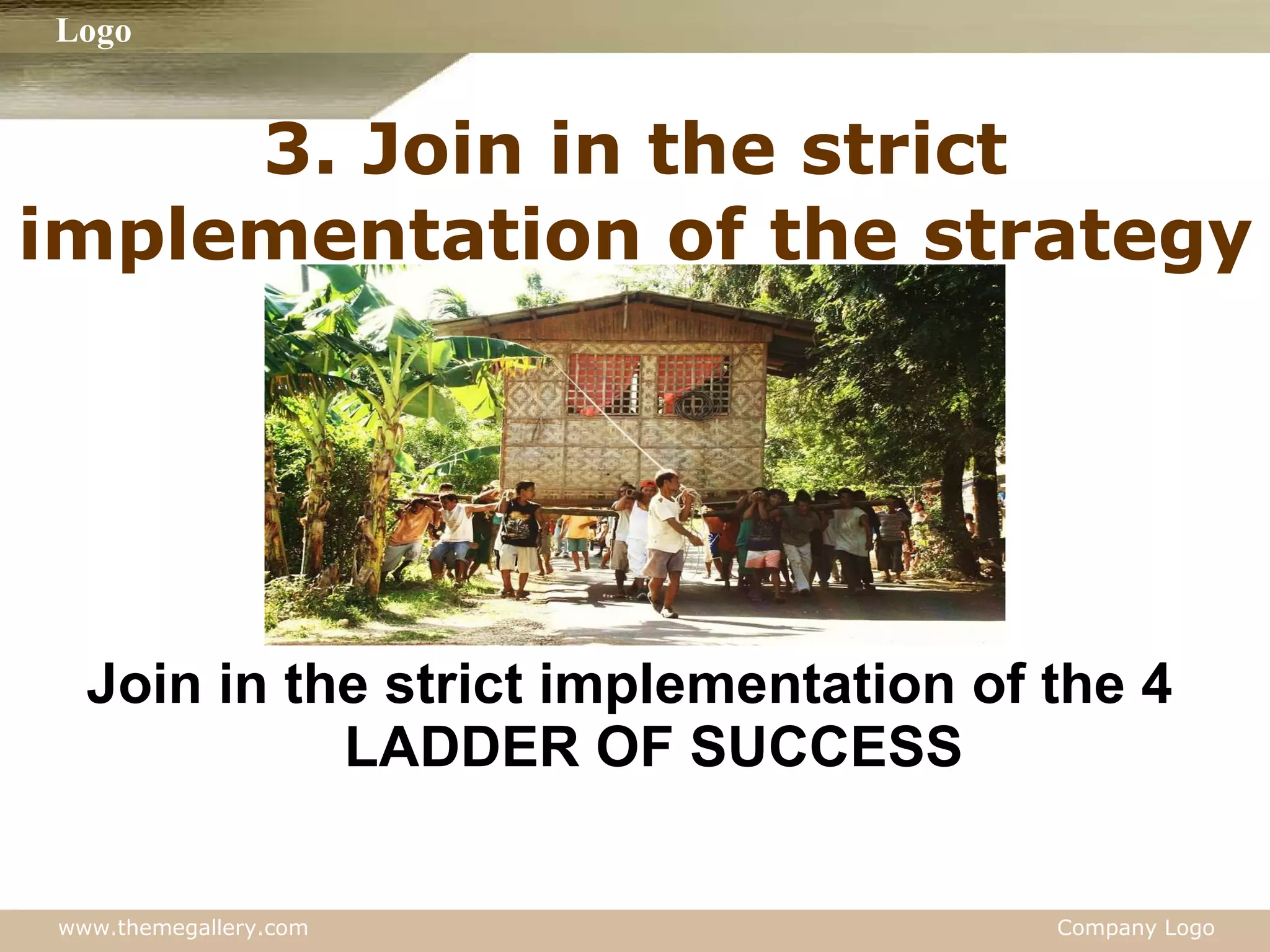 Logo

3. Join in the strict implementation of the strategy

Join in the strict implementation of the 4 LADDER OF SUCCESS

www.themegallery.com

Company Logo